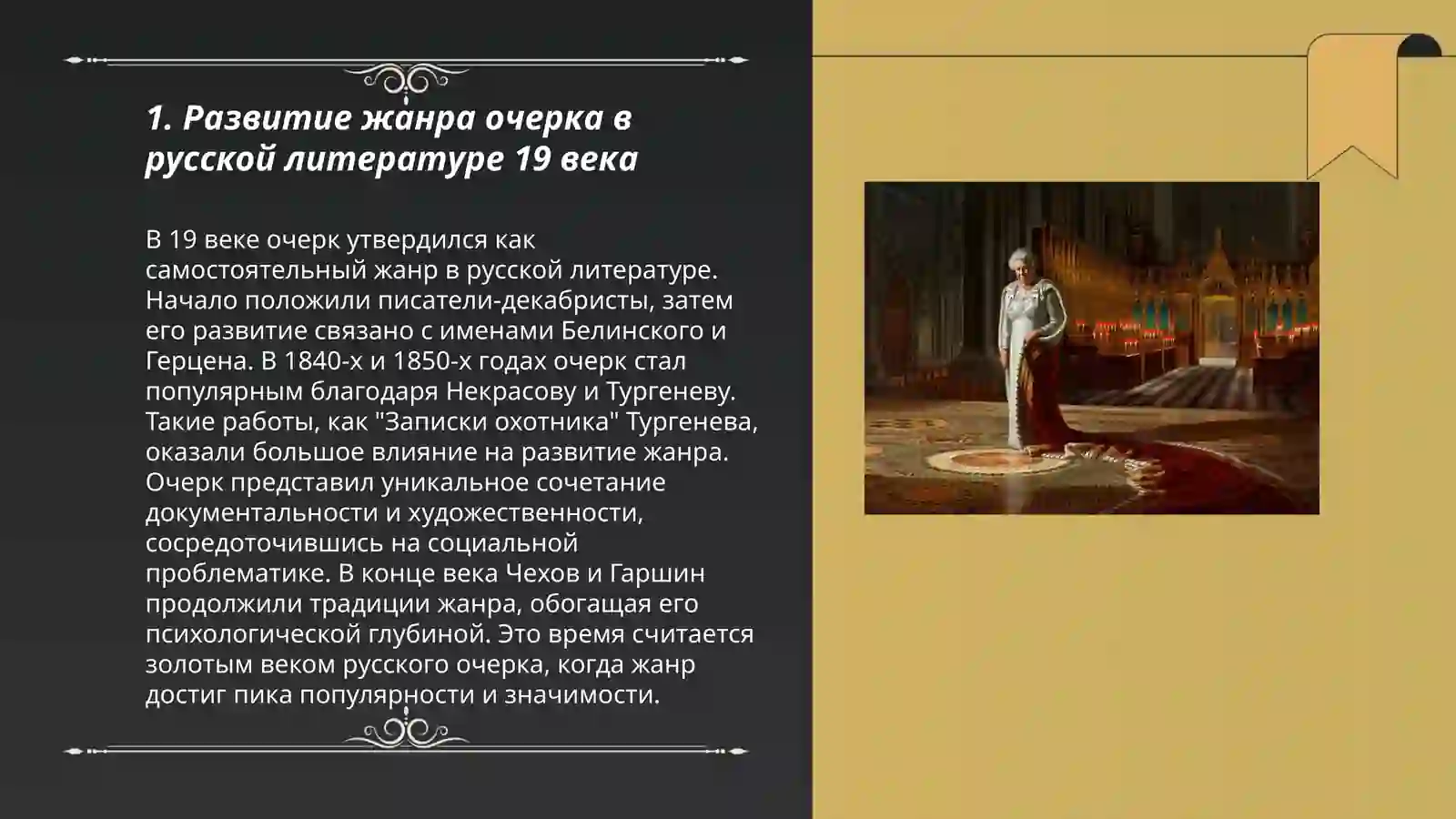 1. Развитие жанра очерка в русской литературе 19 века

В 19 веке очерк утвердился как самостоятельный жанр в русской литературе. Начало положили писатели-декабристы, затем его развитие связано с именами Белинского и Герцена. В 1840-х и 1850-х годах очерк стал популярным благодаря Некрасову и Тургеневу. Такие работы, как "Записки охотника" Тургенева, оказали большое влияние на развитие жанра. Очерк представил уникальное сочетание документальности и художественности, сосредоточившись на социальной проблематике. В конце века Чехов и Гаршин продолжили традиции жанра, обогащая его психологической глубиной. Это время считается золотым веком русского очерка, когда жанр достиг пика популярности и значимости.